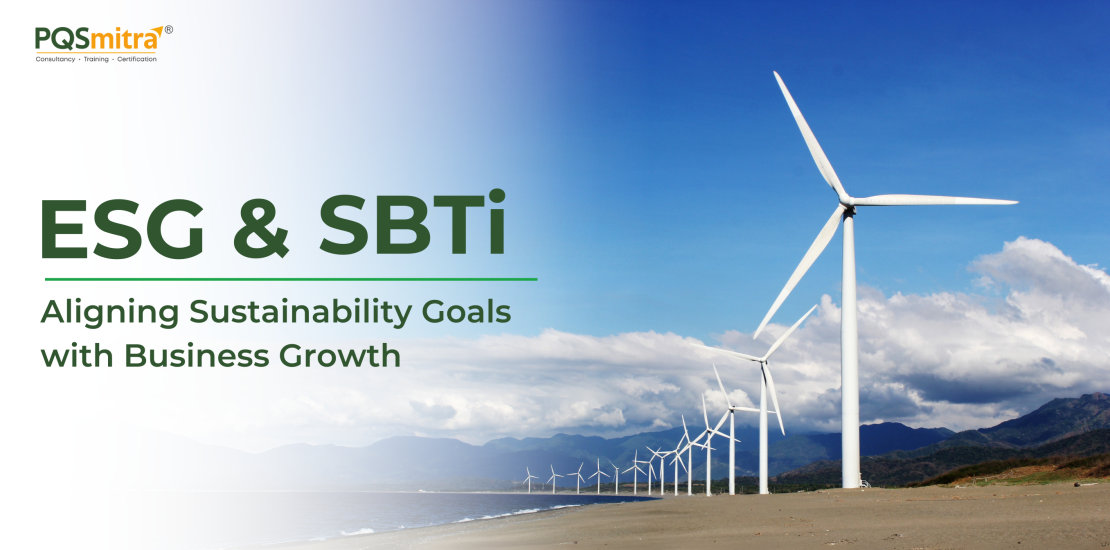 PQSmitra®
Consultancy · Training · Certification

ESG & SBTi

Aligning Sustainability Goals with Business Growth